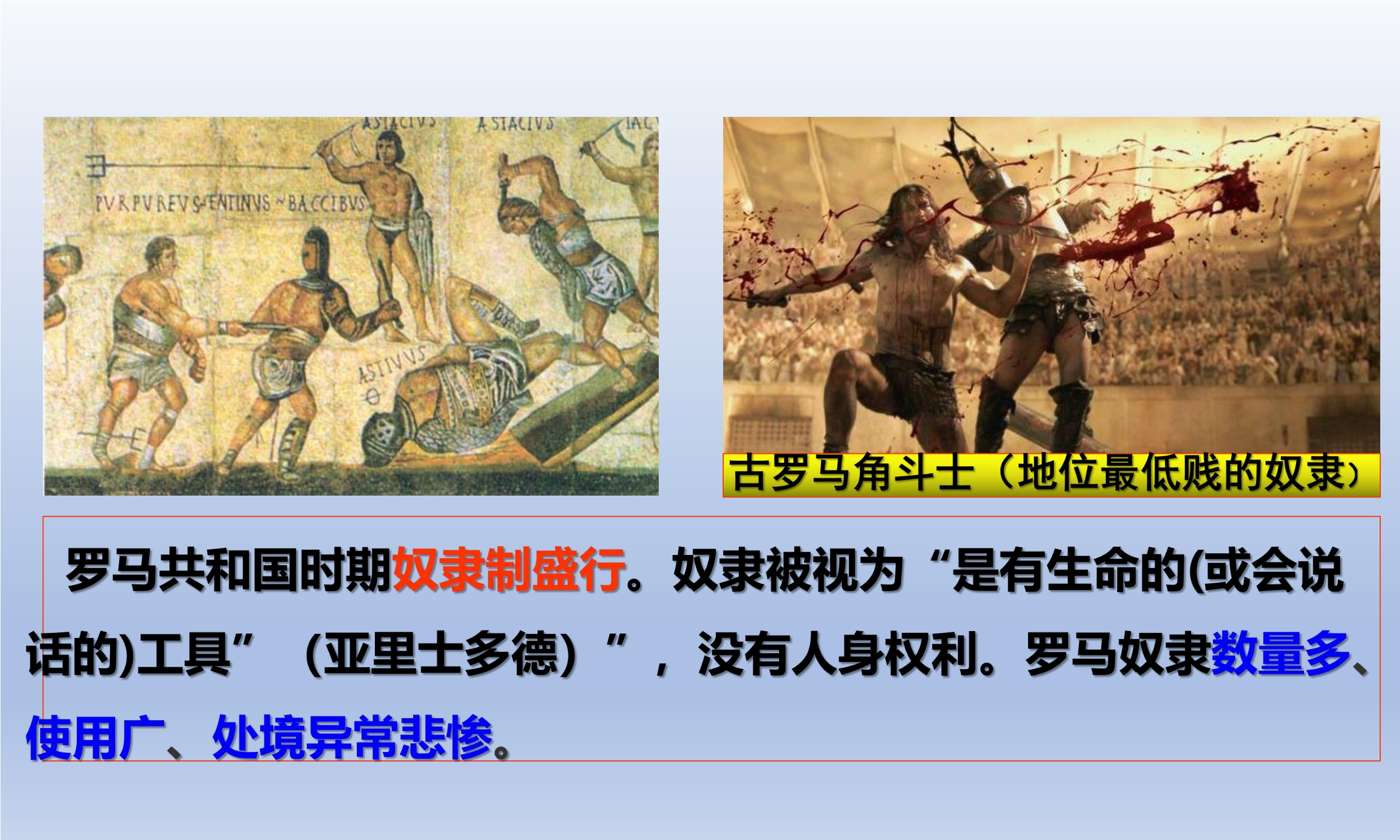 ASTACIVS ASTACIVS IAC

PVRPVREVS ENTINVS BACCIBVS

ASTIVVS

古罗马角斗士（地位最低贱的奴隶）

罗马共和国时期奴隶制盛行。奴隶被视为“是有生命的(或会说话的)工具”（亚里士多德）”，没有人身权利。罗马奴隶数量多、使用广、处境异常悲惨。